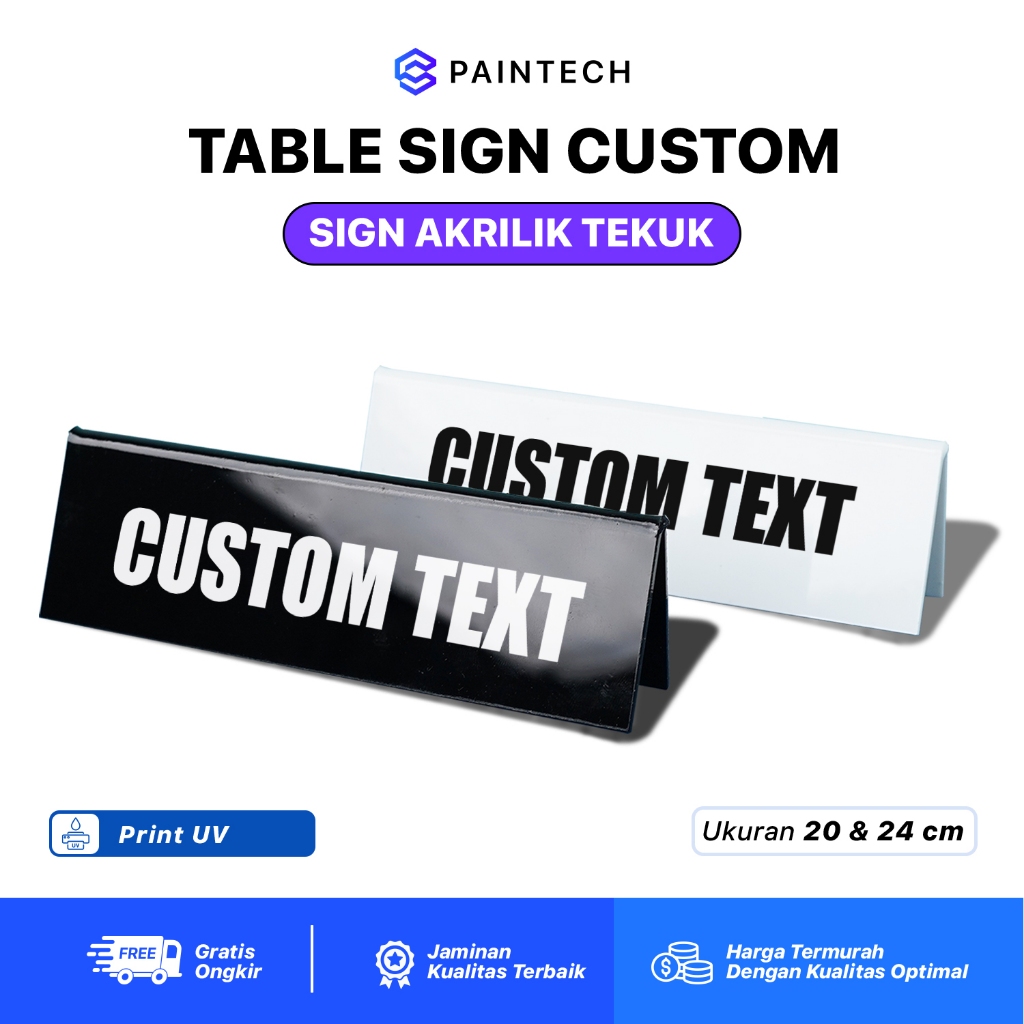 PAINTECH

TABLE SIGN CUSTOM

SIGN AKRILIK TEKUK

CUSTOM TEXT

CUSTOM TEXT

UV

Print UV

Ukuran 20 & 24 cm

FREE

Gratis Ongkir

Jaminan Kualitas Terbaik

Harga Termurah Dengan Kualitas Optimal